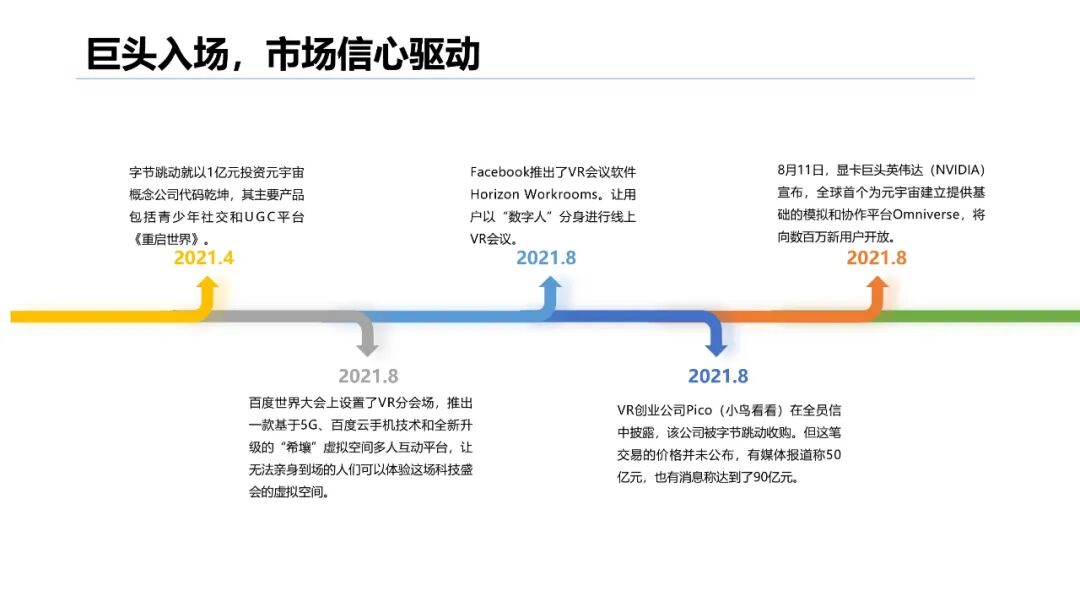 巨头入场，市场信心驱动

字节跳动就以1亿元投资元宇宙概念公司代码乾坤，其主要产品包括青少年社交和UGC平台《重启世界》。

2021.4

2021.8

百度世界大会上设置了VR分会场，推出一款基于5G、百度云手机技术和全新升级的“希壤”虚拟空间多人互动平台，让无法亲身到场的人们可以体验这场科技盛会的虚拟空间。

Facebook推出了VR会议软件Horizon Workrooms。让用户以“数字人”分身进行线上VR会议。

2021.8

2021.8

VR创业公司Pico（小鸟看看）在全员信中披露，该公司被字节跳动收购。但这笔交易的价格并未公布，有媒体报道称50亿元，也有消息称达到了90亿元。

8月11日，显卡巨头英伟达（NVIDIA）宣布，全球首个为元宇宙建立提供基础的模拟和协作平台Omniverse，将向数百万新用户开放。

2021.8